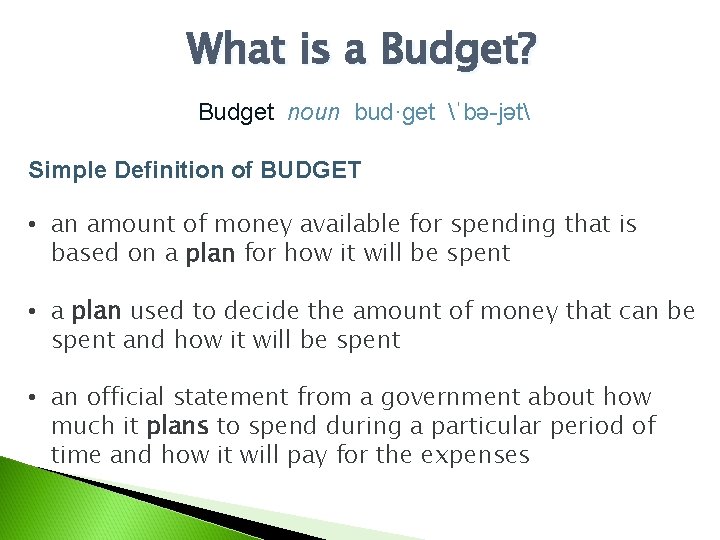 What is a Budget?

Budget noun bud·get \ˈbə-jət\

Simple Definition of BUDGET

• an amount of money available for spending that is based on a plan for how it will be spent

• a plan used to decide the amount of money that can be spent and how it will be spent

• an official statement from a government about how much it plans to spend during a particular period of time and how it will pay for the expenses